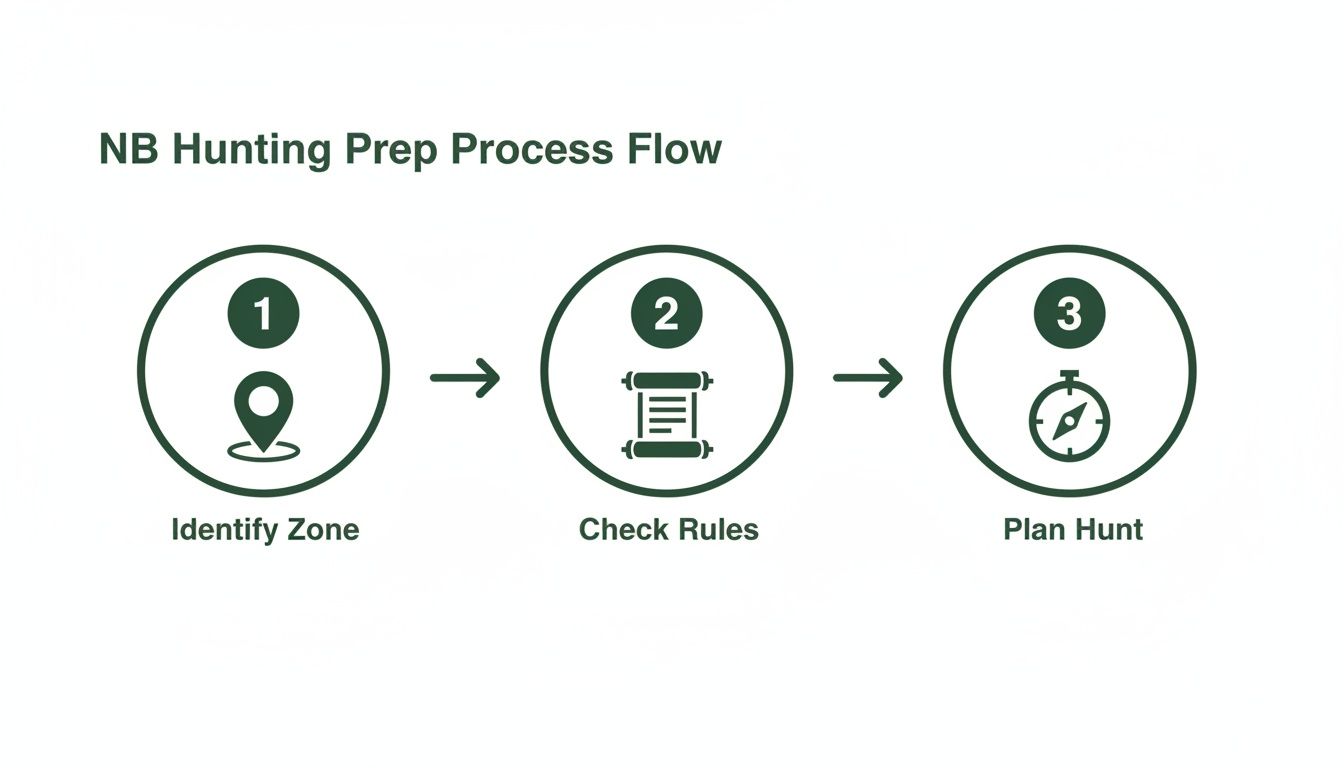 NB Hunting Prep Process Flow

1

Identify Zone

2

Check Rules

3

Plan Hunt